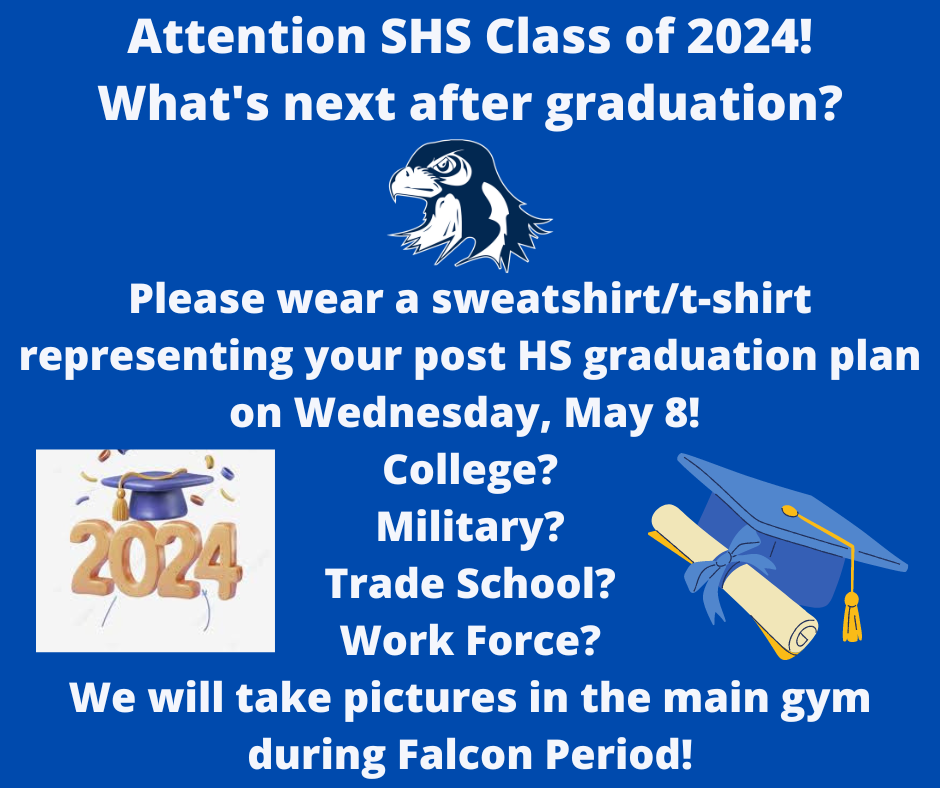 Attention SHS Class of 2024!
What's next after graduation?

Please wear a sweatshirt/t-shirt representing your post HS graduation plan on Wednesday, May 8!

2024

College?
Military?
Trade School?
Work Force?

We will take pictures in the main gym during Falcon Period!